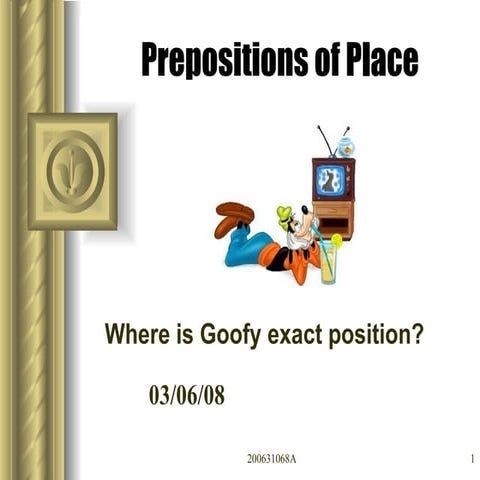 Prepositions of Place

Where is Goofy exact position?

03/06/08

200631068A

1